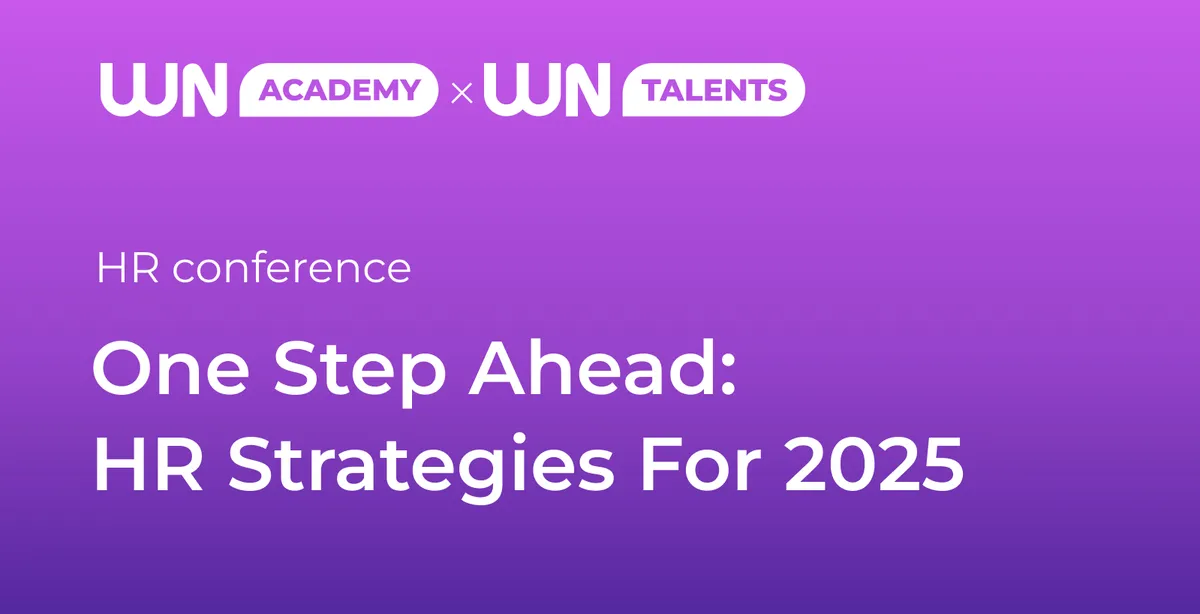 WN ACADEMY × WN TALENTS

HR conference

One Step Ahead: HR Strategies For 2025